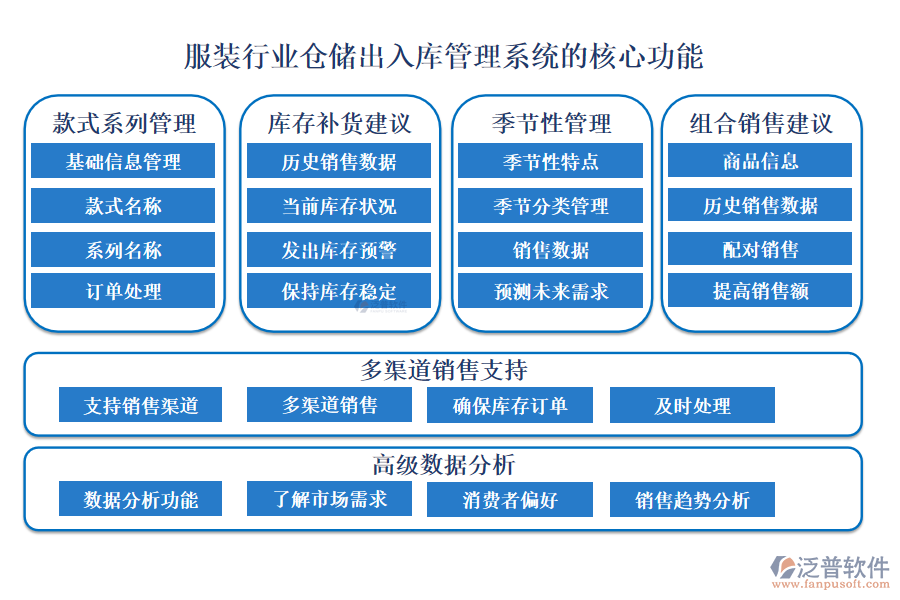 服装行业仓储出入库管理系统的核心功能

款式系列管理
基础信息管理
款式名称
系列名称
订单处理

库存补货建议
历史销售数据
当前库存状况
发出库存预警
保持库存稳定

季节性管理
季节性特点
季节分类管理
销售数据
预测未来需求

组合销售建议
商品信息
历史销售数据
配对销售
提高销售额

多渠道销售支持
支持销售渠道
多渠道销售
确保库存订单
及时处理

高级数据分析
数据分析功能
了解市场需求
消费者偏好
销售趋势分析

泛普软件
www.fanpusoft.com